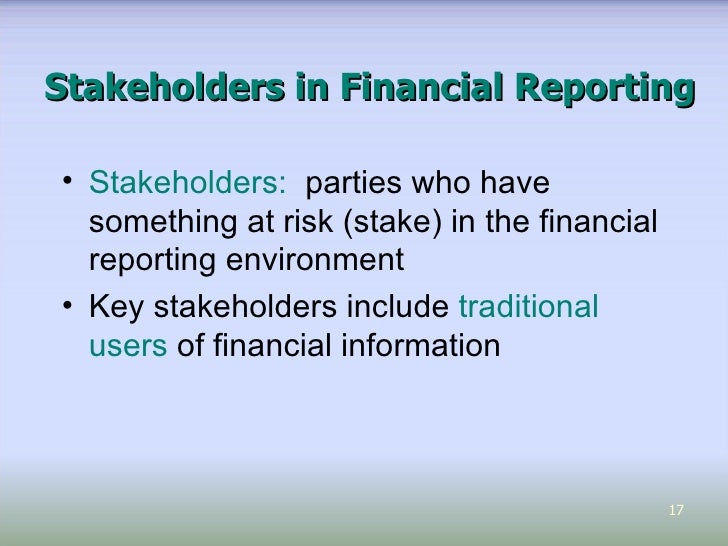 Stakeholders in Financial Reporting

• Stakeholders: parties who have something at risk (stake) in the financial reporting environment

• Key stakeholders include traditional users of financial information

17